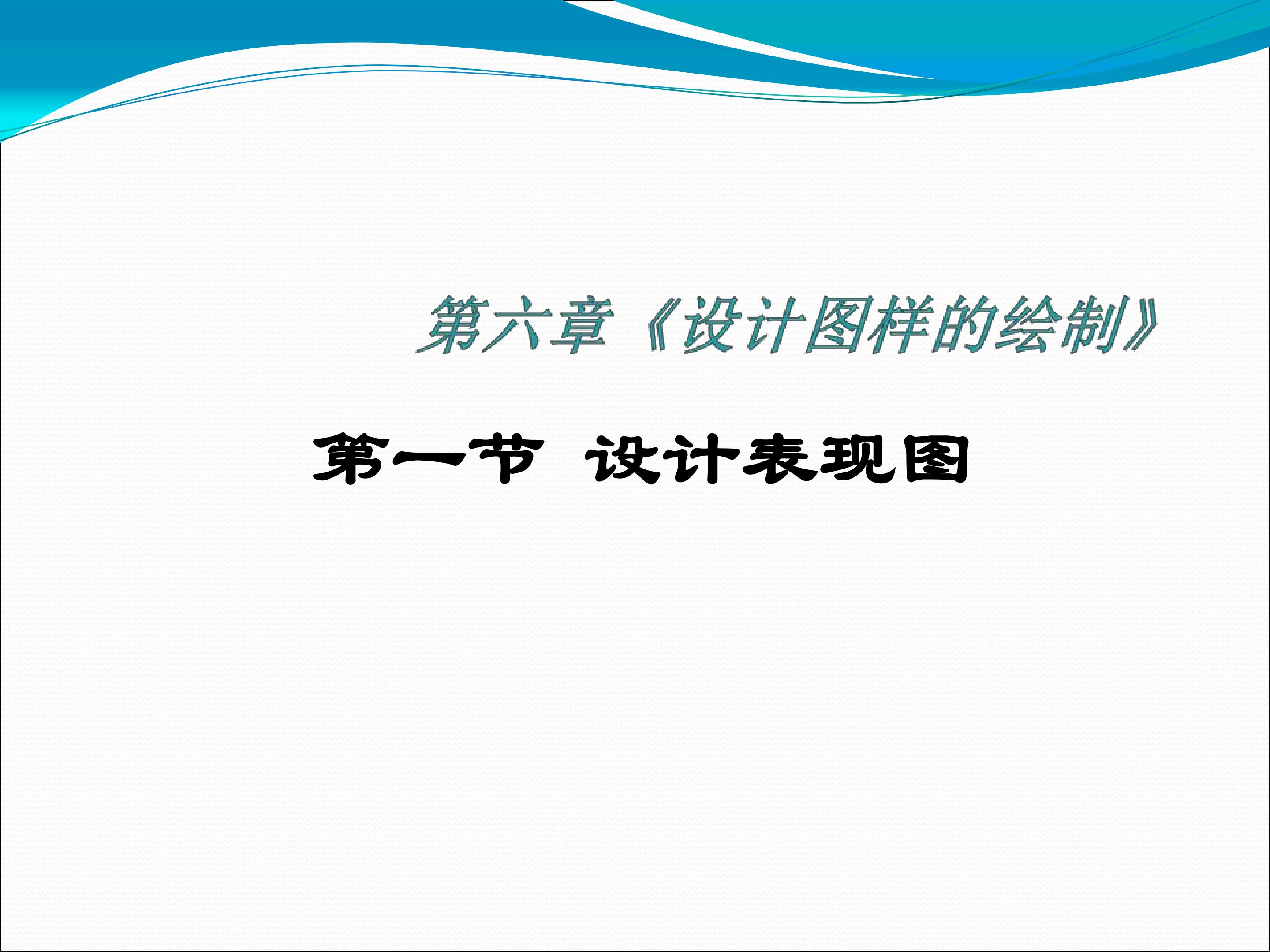 第六章《设计图样的绘制》

第一节 设计表现图